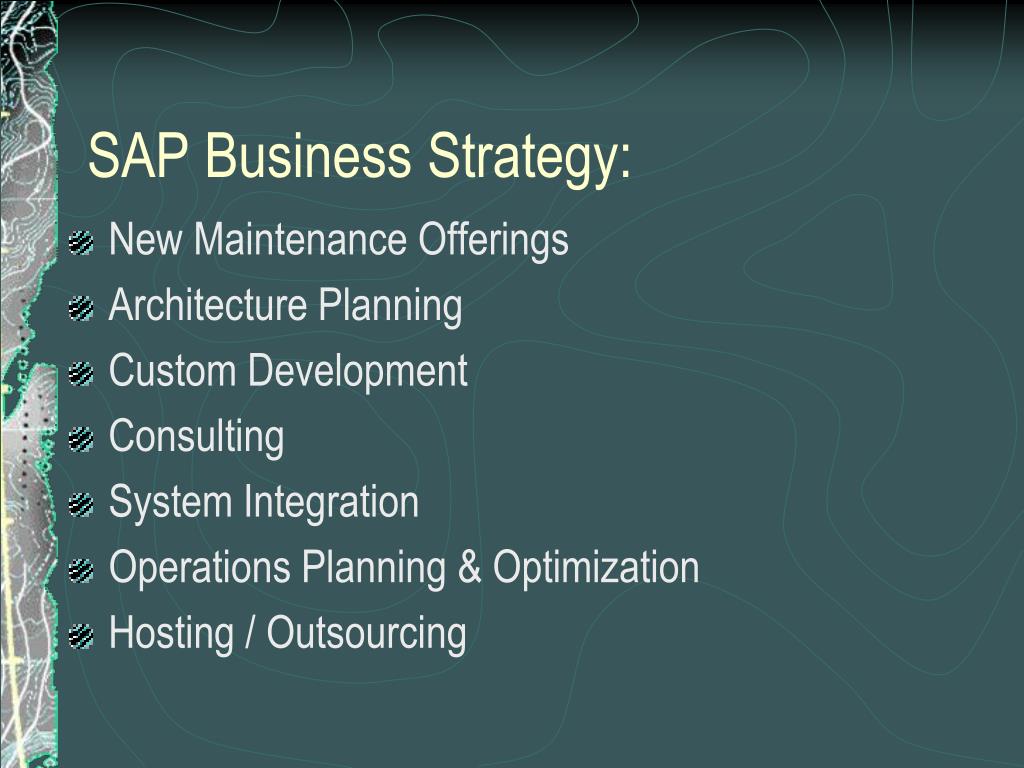 SAP Business Strategy:

New Maintenance Offerings
Architecture Planning
Custom Development
Consulting
System Integration
Operations Planning & Optimization
Hosting / Outsourcing